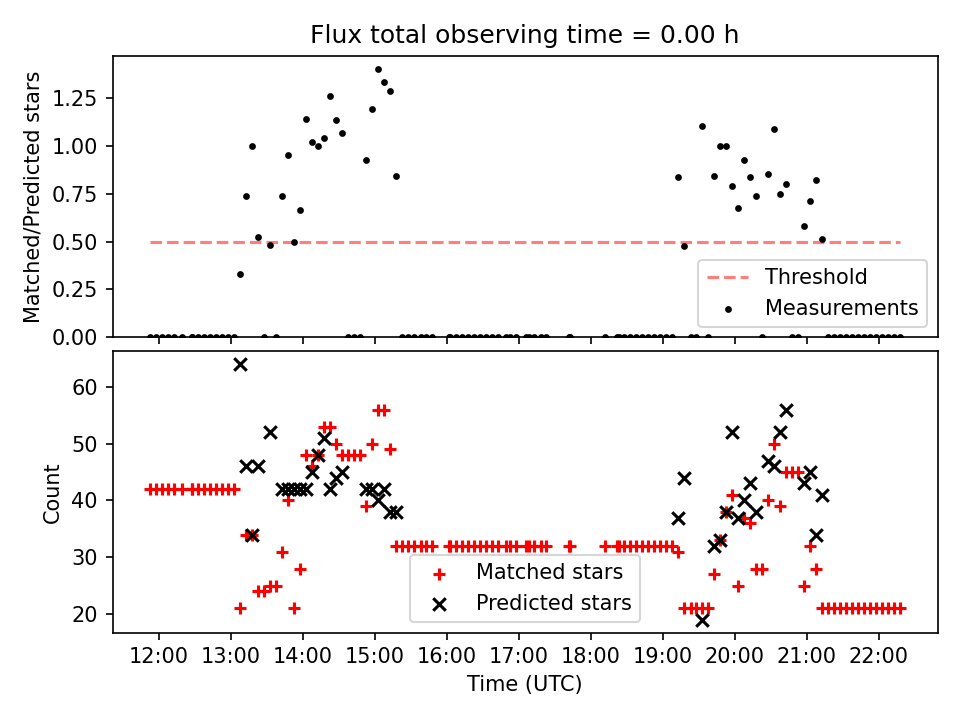 Flux total observing time = 0.00 h

Matched/Predicted stars

1.25
1.00
0.75
0.50
0.25
0.00

Threshold
Measurements

Count

60
50
40
30
20

Matched stars
Predicted stars

12:00 13:00 14:00 15:00 16:00 17:00 18:00 19:00 20:00 21:00 22:00

Time (UTC)